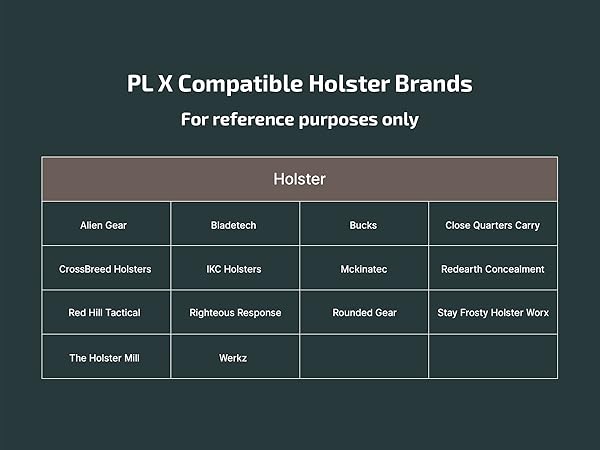 PL X Compatible Holster Brands

For reference purposes only

| Holster | | | |
|---|---|---|---|
| Alien Gear | Bladetech | Bucks | Close Quarters Carry |
| CrossBreed Holsters | IKC Holsters | Mckinatec | Redearth Concealment |
| Red Hill Tactical | Righteous Response | Rounded Gear | Stay Frosty Holster Worx |
| The Holster Mill | Werkz | | |